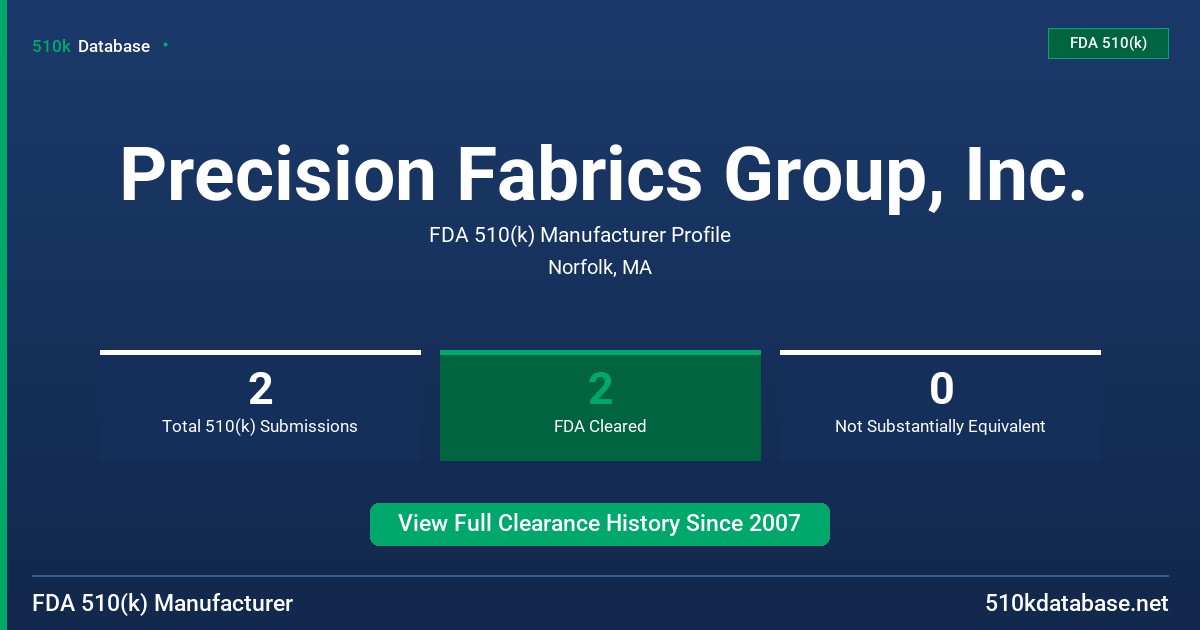 510k Database

FDA 510(k)

Precision Fabrics Group, Inc.

FDA 510(k) Manufacturer Profile

Norfolk, MA

2
Total 510(k) Submissions

2
FDA Cleared

0
Not Substantially Equivalent

View Full Clearance History Since 2007

FDA 510(k) Manufacturer

510kdatabase.net